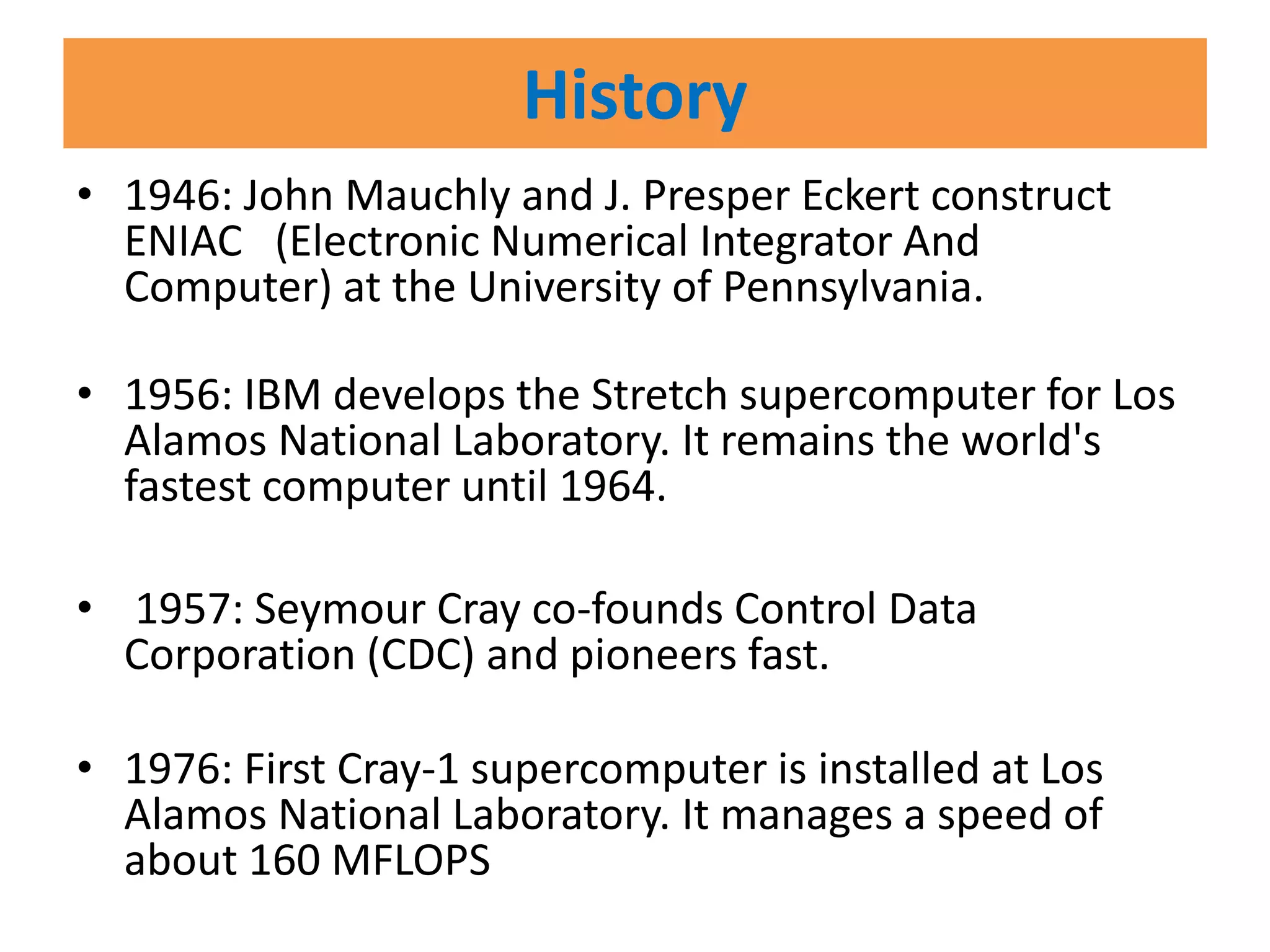 History

• 1946: John Mauchly and J. Presper Eckert construct ENIAC (Electronic Numerical Integrator And Computer) at the University of Pennsylvania.

• 1956: IBM develops the Stretch supercomputer for Los Alamos National Laboratory. It remains the world's fastest computer until 1964.

• 1957: Seymour Cray co-founds Control Data Corporation (CDC) and pioneers fast.

• 1976: First Cray-1 supercomputer is installed at Los Alamos National Laboratory. It manages a speed of about 160 MFLOPS